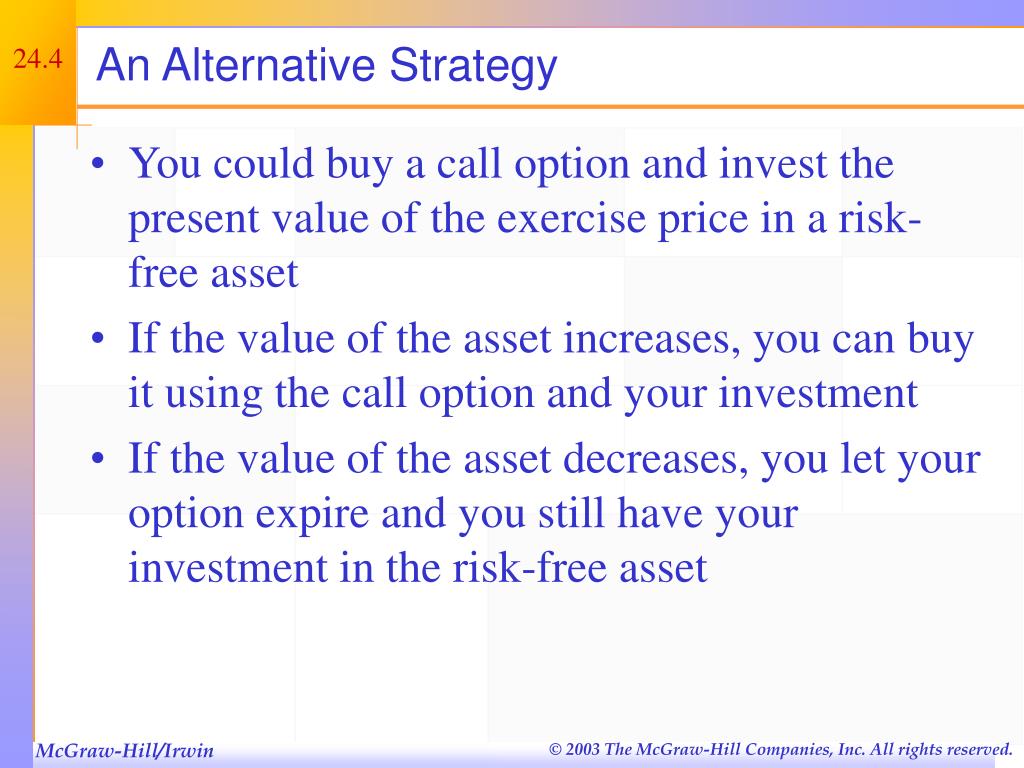 24.4

An Alternative Strategy

• You could buy a call option and invest the present value of the exercise price in a risk-free asset
• If the value of the asset increases, you can buy it using the call option and your investment
• If the value of the asset decreases, you let your option expire and you still have your investment in the risk-free asset

McGraw-Hill/Irwin

© 2003 The McGraw-Hill Companies, Inc. All rights reserved.